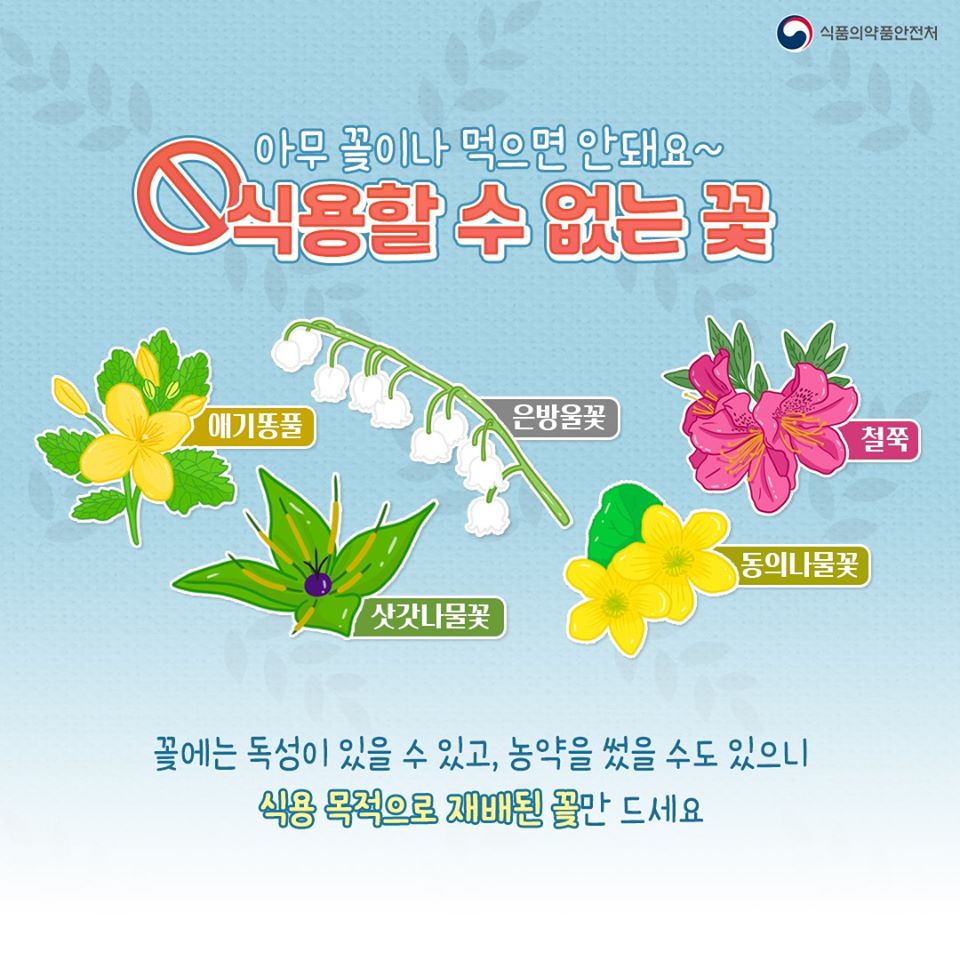 식품의약품안전처

아무 꽃이나 먹으면 안돼요~
식용할 수 없는 꽃

애기똥풀
은방울꽃
철쭉
삿갓나물꽃
동의나물꽃

꽃에는 독성이 있을 수 있고, 농약을 썼을 수도 있으니
식용 목적으로 재배된 꽃만 드세요